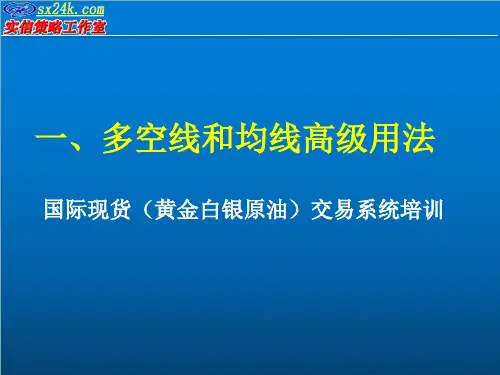 sx24k.com
实信策略工作室

一、多空线和均线高级用法

国际现货（黄金白银原油）交易系统培训